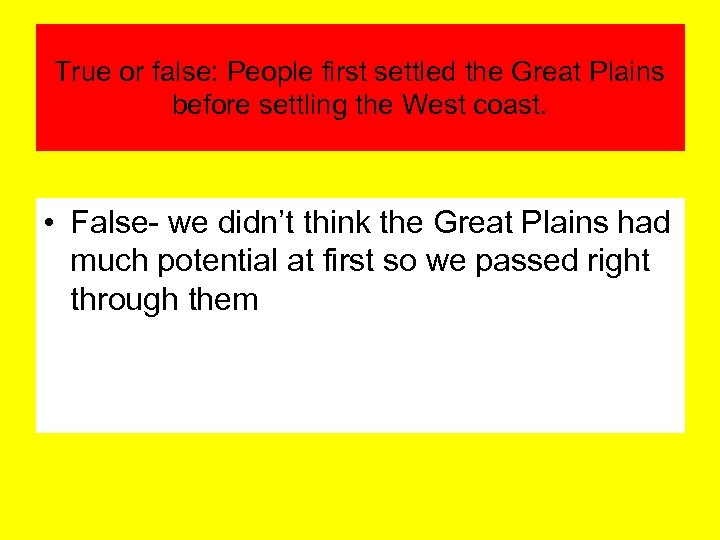 True or false: People first settled the Great Plains before settling the West coast.

• False- we didn’t think the Great Plains had much potential at first so we passed right through them